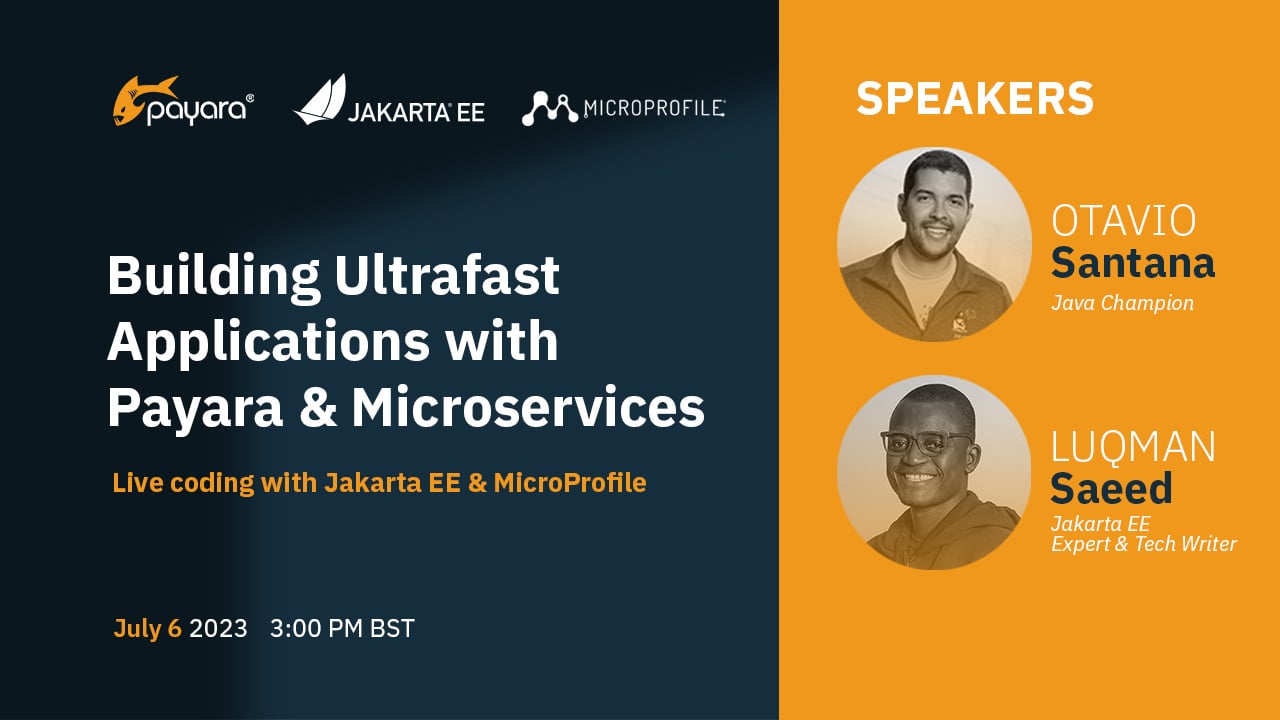 payara® JAKARTA® EE MICROPROFILE®

Building Ultrafast Applications with Payara & Microservices

Live coding with Jakarta EE & MicroProfile

July 6 2023 3:00 PM BST

SPEAKERS

OTAVIO Santana
Java Champion

LUQMAN Saeed
Jakarta EE Expert & Tech Writer